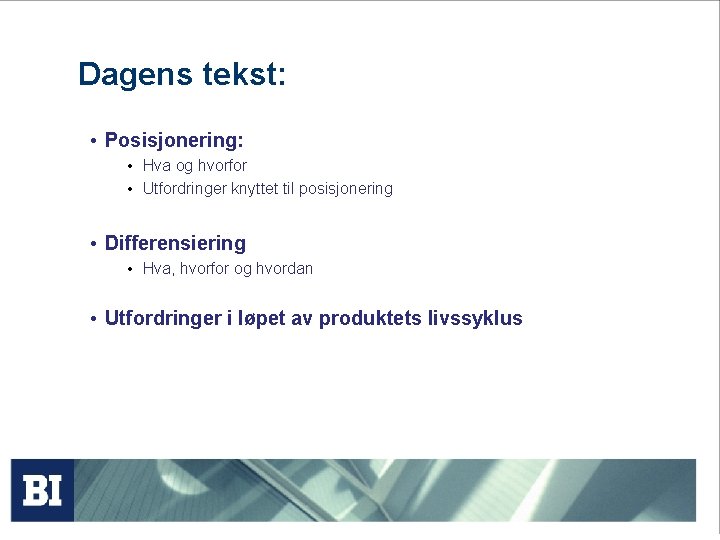 Dagens tekst:

• Posisjonering:
  • Hva og hvorfor
  • Utfordringer knyttet til posisjonering

• Differensiering
  • Hva, hvorfor og hvordan

• Utfordringer i løpet av produktets livssyklus

BI